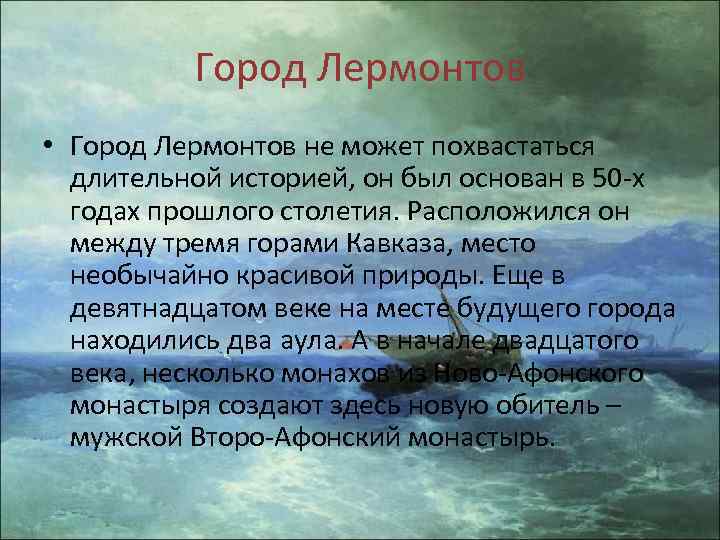 Город Лермонтов

• Город Лермонтов не может похвастаться длительной историей, он был основан в 50-х годах прошлого столетия. Расположился он между тремя горами Кавказа, место необычайно красивой природы. Еще в девятнадцатом веке на месте будущего города находились два аула. А в начале двадцатого века, несколько монахов из Ново-Афонского монастыря создают здесь новую обитель – мужской Второ-Афонский монастырь.